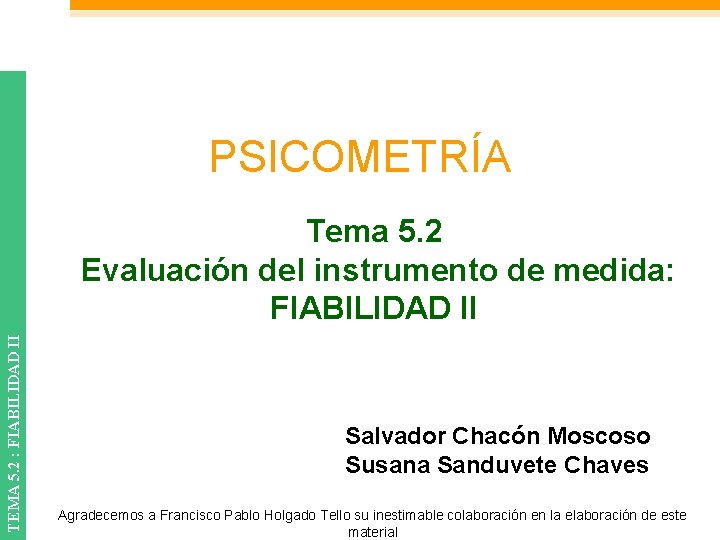 TEMA 5.2 : FIABILIDAD II

PSICOMETRÍA

Tema 5.2
Evaluación del instrumento de medida: FIABILIDAD II

Salvador Chacón Moscoso
Susana Sanduvete Chaves

Agradecemos a Francisco Pablo Holgado Tello su inestimable colaboración en la elaboración de este material